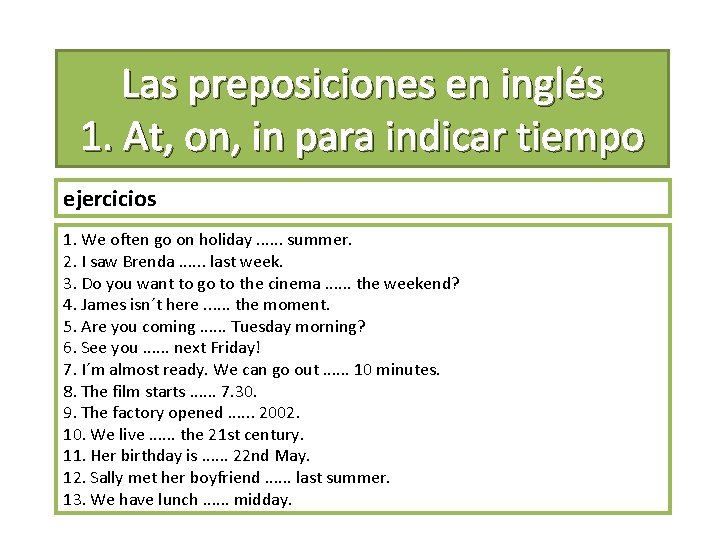 Las preposiciones en inglés
1. At, on, in para indicar tiempo

ejercicios

1. We often go on holiday ...... summer.
2. I saw Brenda ...... last week.
3. Do you want to go to the cinema ...... the weekend?
4. James isn´t here ...... the moment.
5. Are you coming ...... Tuesday morning?
6. See you ...... next Friday!
7. I´m almost ready. We can go out ...... 10 minutes.
8. The film starts ...... 7.30.
9. The factory opened ...... 2002.
10. We live ...... the 21st century.
11. Her birthday is ...... 22nd May.
12. Sally met her boyfriend ...... last summer.
13. We have lunch ...... midday.